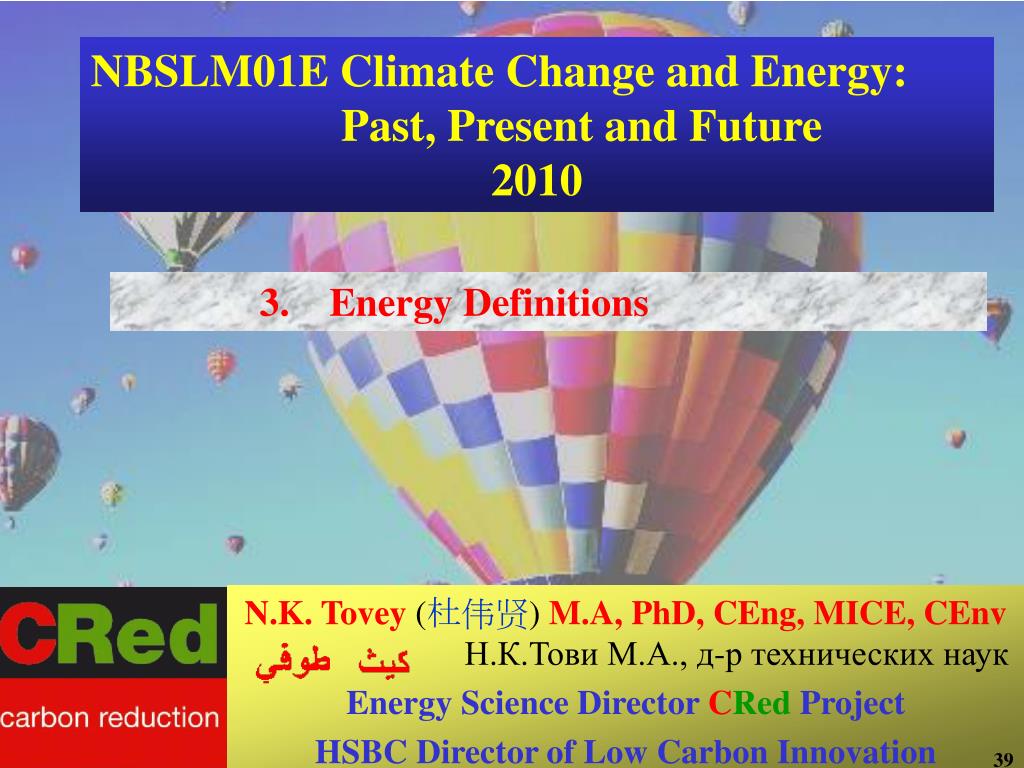 NBSLM01E Climate Change and Energy: Past, Present and Future 2010

3. Energy Definitions

CRed

carbon reduction

N.K. Tovey (杜伟贤) M.A, PhD, CEng, MICE, CEnv

كيث طوفي

Н.К.Тови М.А., д-р технических наук

Energy Science Director CRed Project

HSBC Director of Low Carbon Innovation

39